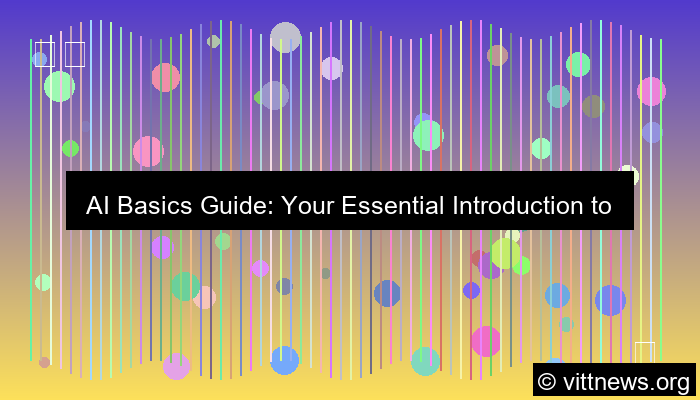 AI Basics Guide: Your Essential Introduction to

© vittnews.org